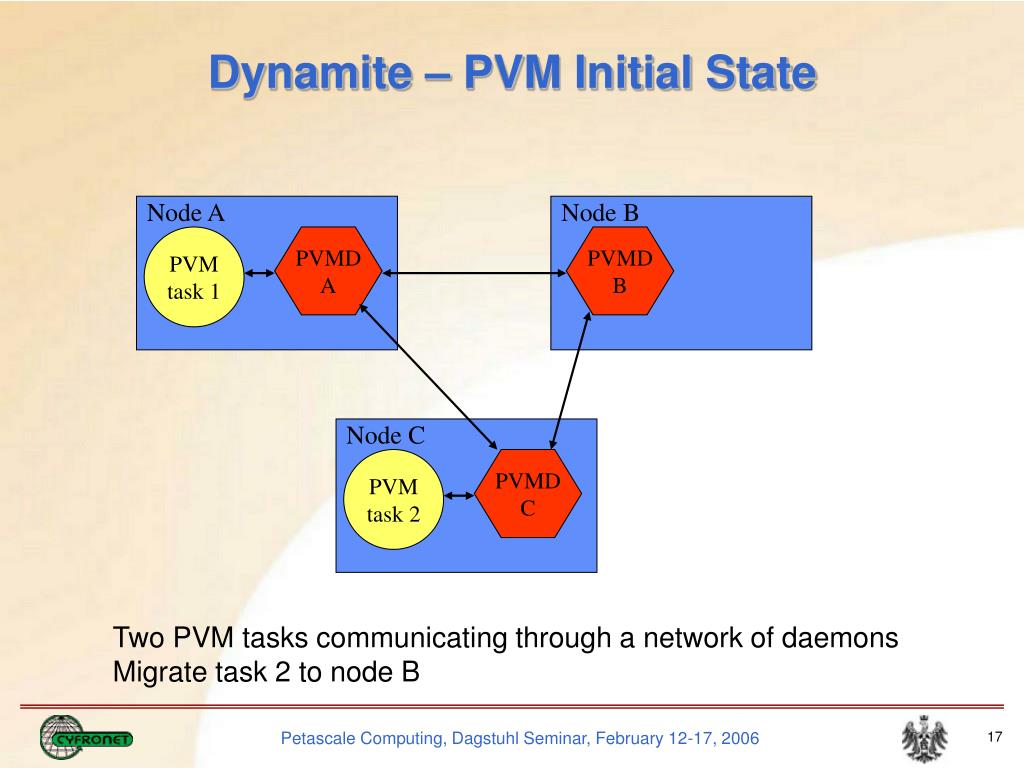 Dynamite – PVM Initial State

Node A

PVM task 1

PVMD A

Node B

PVMD B

Node C

PVM task 2

PVMD C

Two PVM tasks communicating through a network of daemons
Migrate task 2 to node B

CYFRONET

Petascale Computing, Dagstuhl Seminar, February 12-17, 2006

17